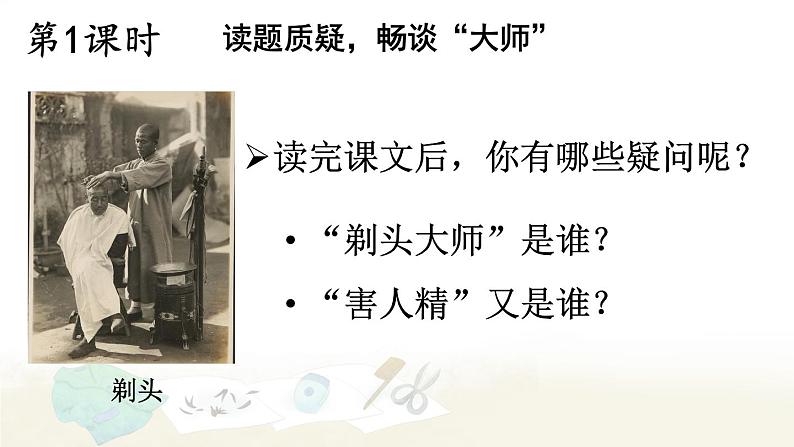 第1课时　读题质疑，畅谈“大师”

➢读完课文后，你有哪些疑问呢？

• “剃头大师”是谁？

• “害人精”又是谁？

剃头